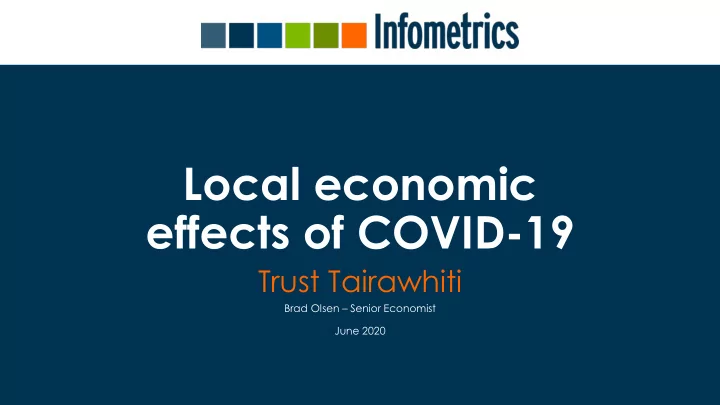 Infometrics

Local economic effects of COVID-19

Trust Tairawhiti

Brad Olsen – Senior Economist

June 2020